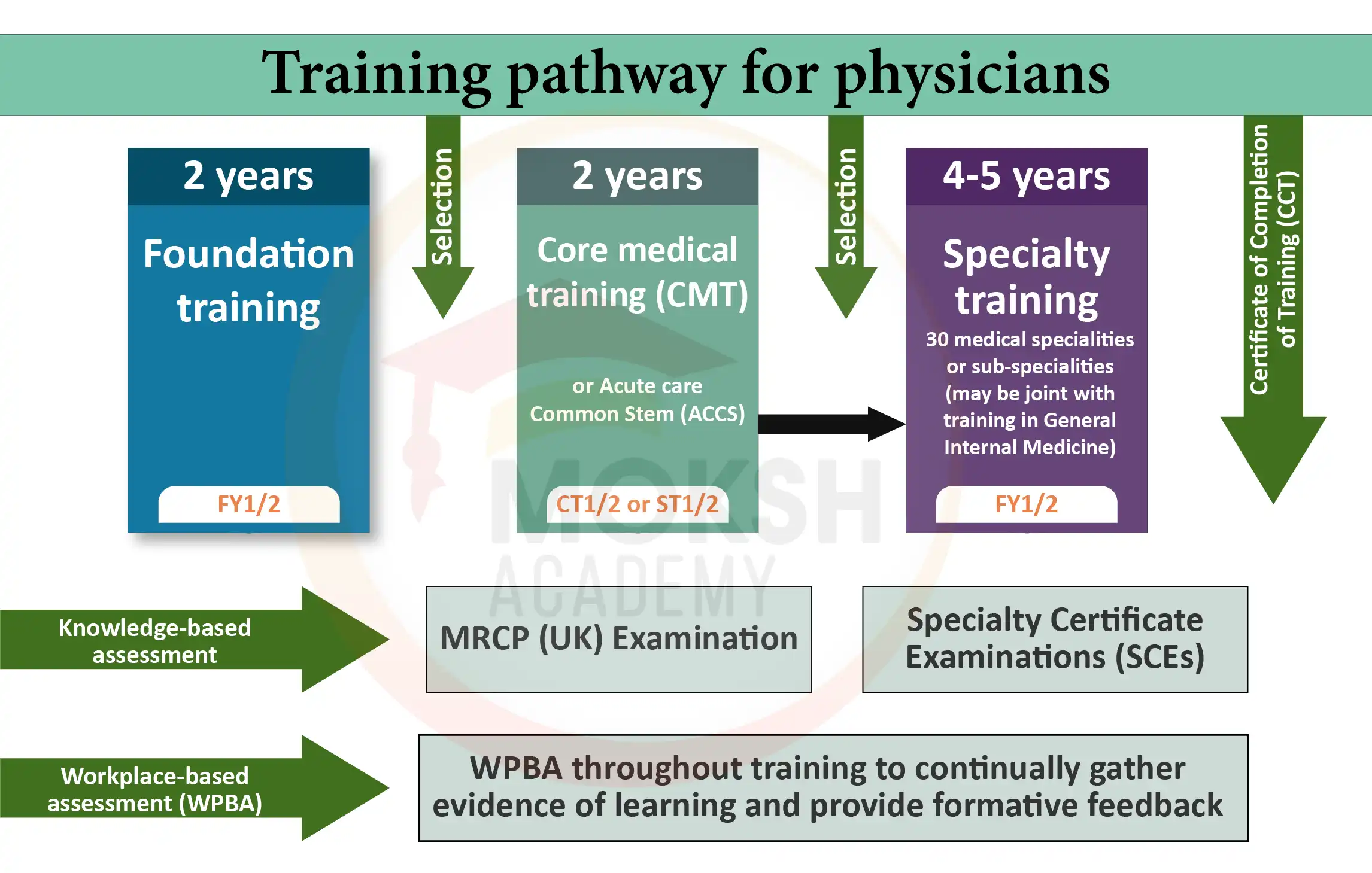 Training pathway for physicians

2 years

Foundation training

FY1/2

Selection

2 years

Core medical training (CMT)

or Acute care Common Stem (ACCS)

CT1/2 or ST1/2

Selection

4-5 years

Specialty training

30 medical specialities or sub-specialities (may be joint with training in General Internal Medicine)

FY1/2

Certificate of Completion of Training (CCT)

MOKSH ACADEMY

Knowledge-based assessment

MRCP (UK) Examination

Specialty Certificate Examinations (SCEs)

Workplace-based assessment (WPBA)

WPBA throughout training to continually gather evidence of learning and provide formative feedback